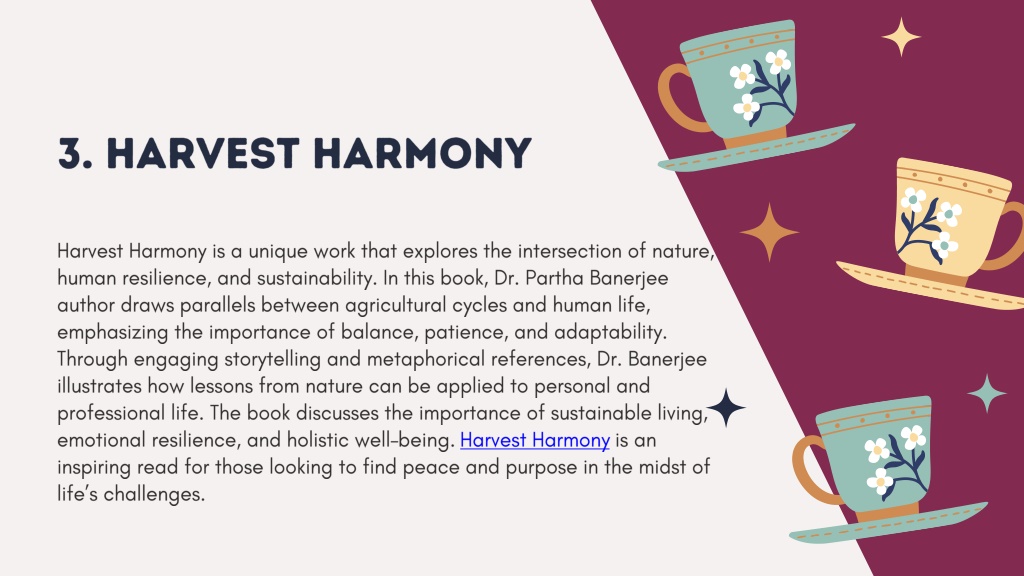 3. HARVEST HARMONY

Harvest Harmony is a unique work that explores the intersection of nature, human resilience, and sustainability. In this book, Dr. Partha Banerjee author draws parallels between agricultural cycles and human life, emphasizing the importance of balance, patience, and adaptability. Through engaging storytelling and metaphorical references, Dr. Banerjee illustrates how lessons from nature can be applied to personal and professional life. The book discusses the importance of sustainable living, emotional resilience, and holistic well-being. Harvest Harmony is an inspiring read for those looking to find peace and purpose in the midst of life's challenges.